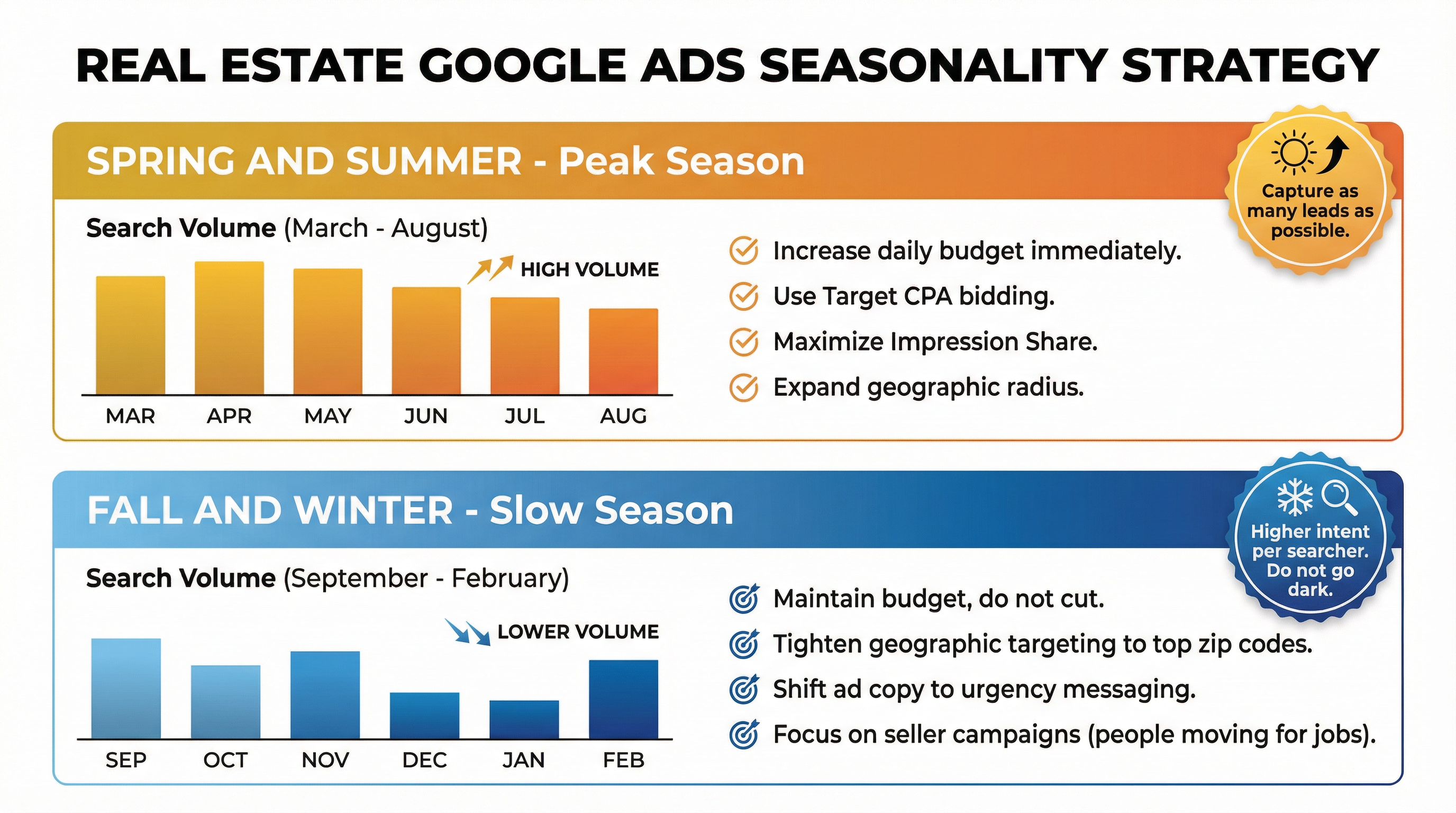 REAL ESTATE GOOGLE ADS SEASONALITY STRATEGY

SPRING AND SUMMER - Peak Season

Capture as many leads as possible.

Search Volume (March - August)

HIGH VOLUME

MAR APR MAY JUN JUL AUG

Increase daily budget immediately.

Use Target CPA bidding.

Maximize Impression Share.

Expand geographic radius.

FALL AND WINTER - Slow Season

Higher intent per searcher. Do not go dark.

Search Volume (September - February)

LOWER VOLUME

SEP OCT NOV DEC JAN FEB

Maintain budget, do not cut.

Tighten geographic targeting to top zip codes.

Shift ad copy to urgency messaging.

Focus on seller campaigns (people moving for jobs).